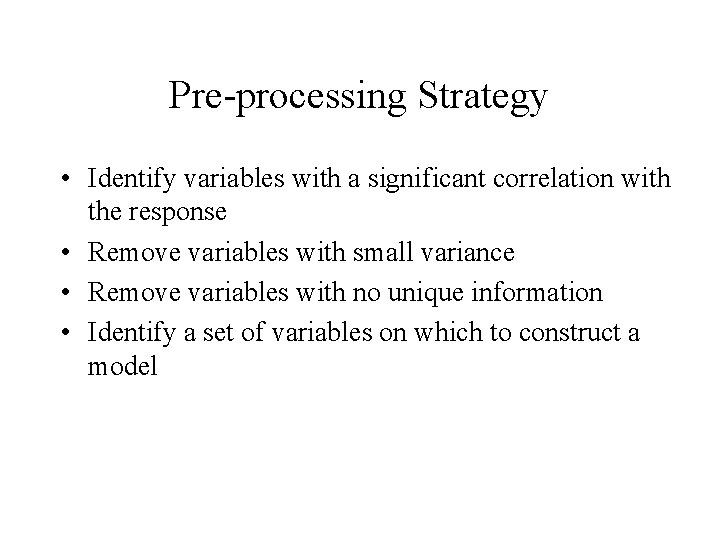 Pre-processing Strategy

• Identify variables with a significant correlation with the response
• Remove variables with small variance
• Remove variables with no unique information
• Identify a set of variables on which to construct a model